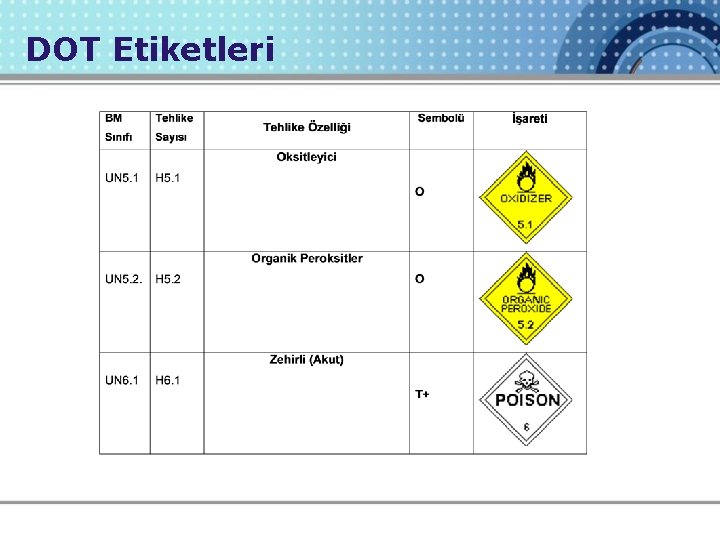 DOT Etiketleri

| BM Sınıfı | Tehlike Sayısı | Tehlike Özelliği | Sembolü | İşareti |
|---|---|---|---|---|
| UN5.1 | H5.1 | Oksitleyici | O | OXIDIZER 5.1 |
| UN5.2. | H5.2 | Organik Peroksitler | O | ORGANIC PEROXIDE 5.2 |
| UN6.1 | H6.1 | Zehirli (Akut) | T+ | POISON 6 |